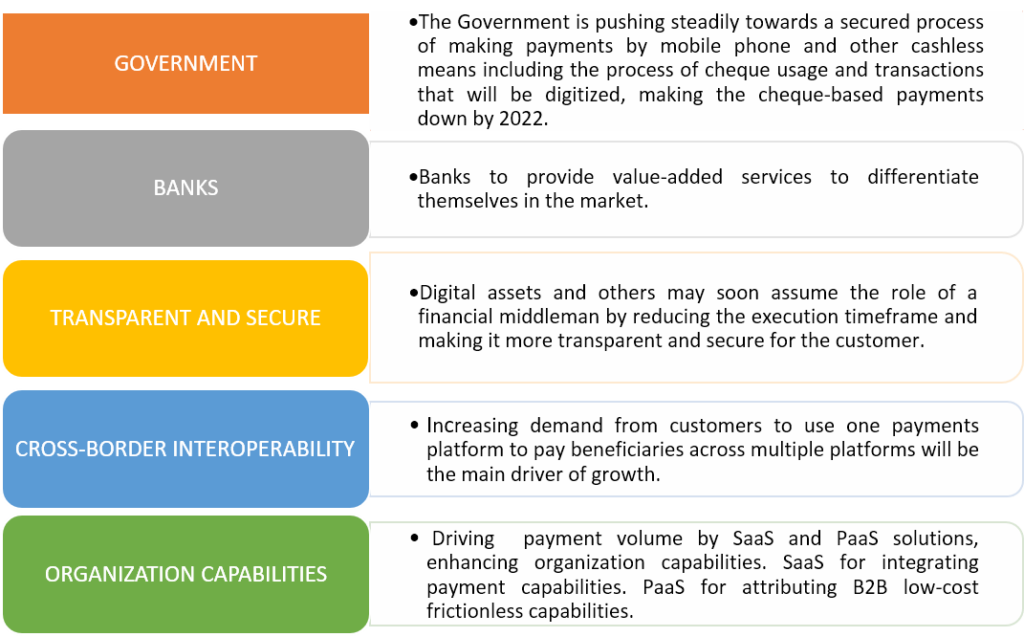 GOVERNMENT

•The Government is pushing steadily towards a secured process of making payments by mobile phone and other cashless means including the process of cheque usage and transactions that will be digitized, making the cheque-based payments down by 2022.

BANKS

•Banks to provide value-added services to differentiate themselves in the market.

TRANSPARENT AND SECURE

•Digital assets and others may soon assume the role of a financial middleman by reducing the execution timeframe and making it more transparent and secure for the customer.

CROSS-BORDER INTEROPERABILITY

• Increasing demand from customers to use one payments platform to pay beneficiaries across multiple platforms will be the main driver of growth.

ORGANIZATION CAPABILITIES

• Driving payment volume by SaaS and PaaS solutions, enhancing organization capabilities. SaaS for integrating payment capabilities. PaaS for attributing B2B low-cost frictionless capabilities.